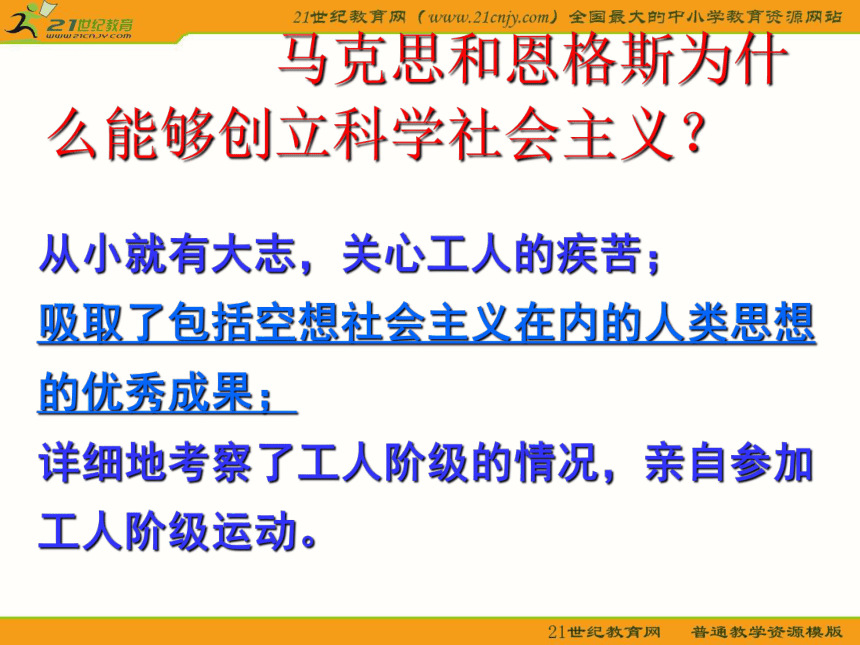 21世纪教育
www.21cnjy.com

21世纪教育网（www.21cnjy.com）全国最大的中小学教育资源网站

马克思和恩格斯为什么能够创立科学社会主义？

从小就有大志，关心工人的疾苦；
吸取了包括空想社会主义在内的人类思想的优秀成果；
详细地考察了工人阶级的情况，亲自参加工人阶级运动。

21世纪教育网　普通教学资源模版